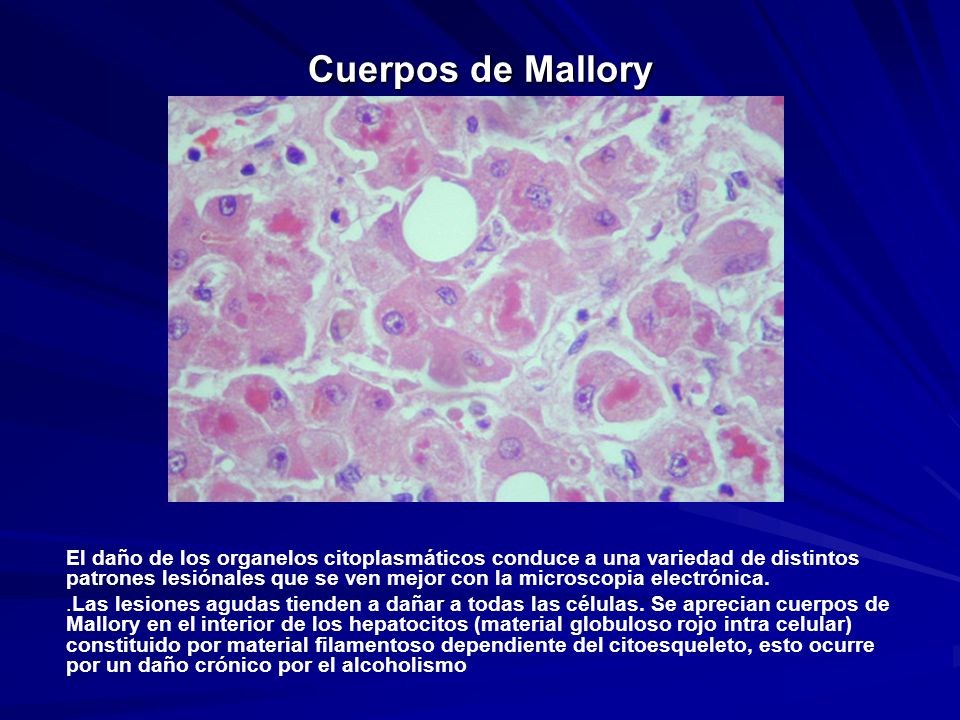 Cuerpos de Mallory

El daño de los organelos citoplasmáticos conduce a una variedad de distintos patrones lesiónales que se ven mejor con la microscopia electrónica.

.Las lesiones agudas tienden a dañar a todas las células. Se aprecian cuerpos de Mallory en el interior de los hepatocitos (material globuloso rojo intra celular) constituido por material filamentoso dependiente del citoesqueleto, esto ocurre por un daño crónico por el alcoholismo